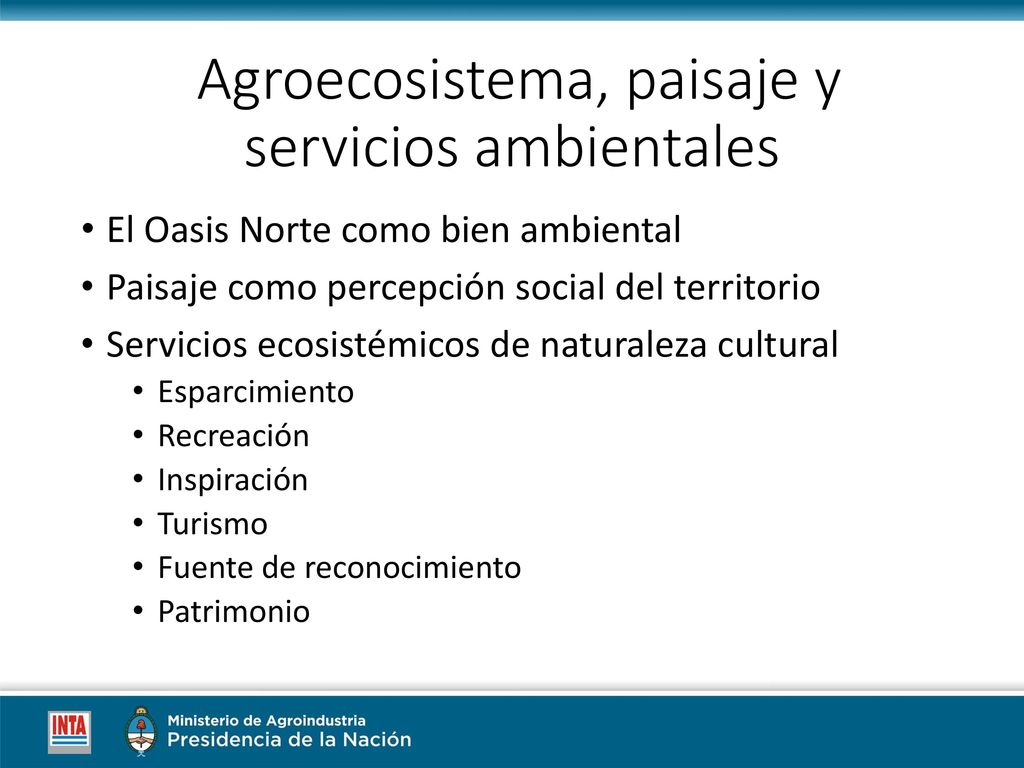 Agroecosistema, paisaje y servicios ambientales

• El Oasis Norte como bien ambiental
• Paisaje como percepción social del territorio
• Servicios ecosistémicos de naturaleza cultural
  • Esparcimiento
  • Recreación
  • Inspiración
  • Turismo
  • Fuente de reconocimiento
  • Patrimonio

INTA
Ministerio de Agroindustria
Presidencia de la Nación